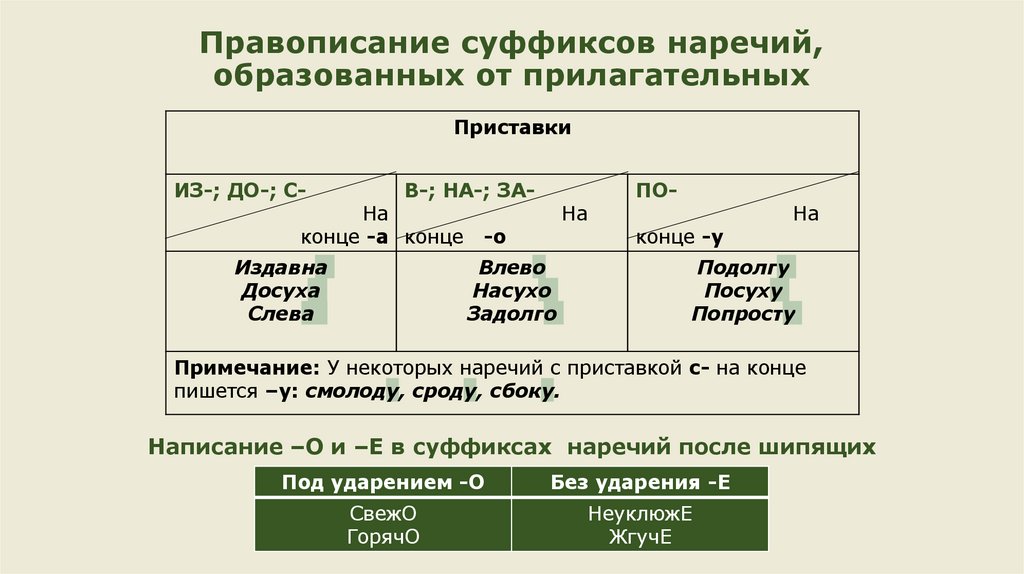 Правописание суффиксов наречий, образованных от прилагательных

| Приставки | | |
|---|---|---|
| ИЗ-; ДО-; С- На конце -а | В-; НА-; ЗА- На конце -о | ПО- На конце -у |
| Издавна Досуха Слева | Влево Насухо Задолго | Подолгу Посуху Попросту |
| Примечание: У некоторых наречий с приставкой с- на конце пишется –у: смолоду, сроду, сбоку. | | |

Написание –О и –Е в суффиксах наречий после шипящих

| Под ударением -О | Без ударения -Е |
|---|---|
| СвежО ГорячО | НеуклюжЕ ЖгучЕ |